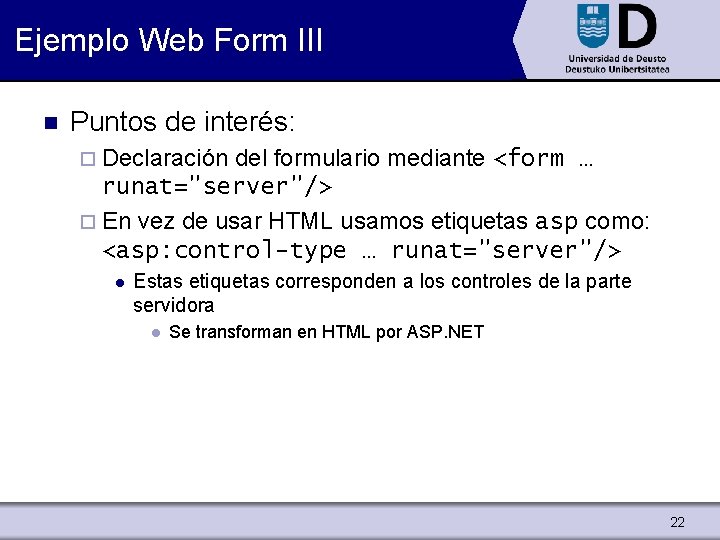 Ejemplo Web Form III

Universidad de Deusto
Deustuko Unibertsitatea

Puntos de interés:

Declaración del formulario mediante <form … runat="server"/>

En vez de usar HTML usamos etiquetas asp como: <asp:control-type … runat="server"/>

Estas etiquetas corresponden a los controles de la parte servidora

Se transforman en HTML por ASP.NET

22